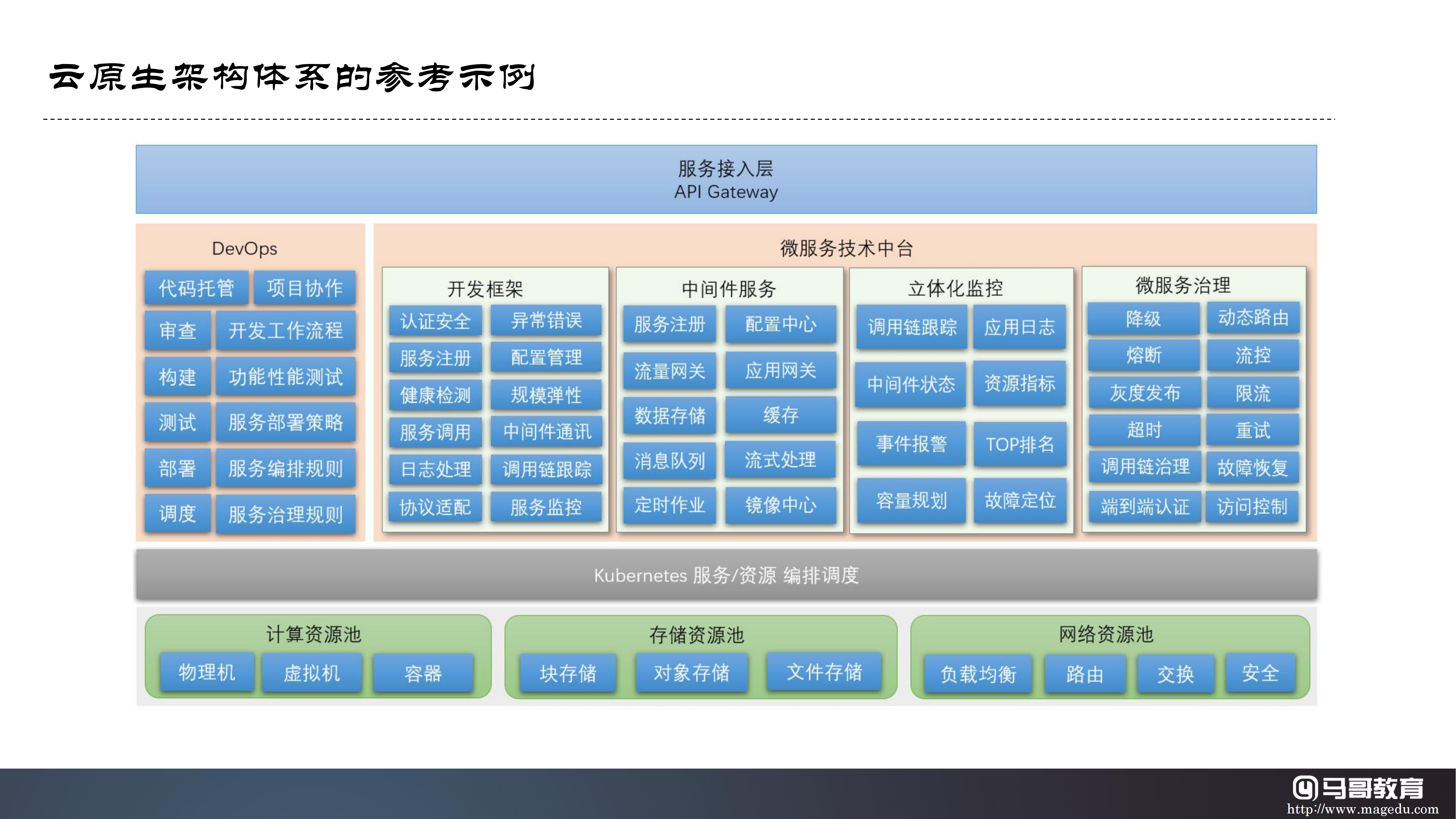 云原生架构体系的参考示例

服务接入层
API Gateway

DevOps

代码托管 项目协作
审查 开发工作流程
构建 功能性能测试
测试 服务部署策略
部署 服务编排规则
调度 服务治理规则

微服务技术中台

开发框架
认证安全 异常错误
服务注册 配置管理
健康检测 规模弹性
服务调用 中间件通讯
日志处理 调用链跟踪
协议适配 服务监控

中间件服务
服务注册 配置中心
流量网关 应用网关
数据存储 缓存
消息队列 流式处理
定时作业 镜像中心

立体化监控
调用链跟踪 应用日志
中间件状态 资源指标
事件报警 TOP排名
容量规划 故障定位

微服务治理
降级 动态路由
熔断 流控
灰度发布 限流
超时 重试
调用链治理 故障恢复
端到端认证 访问控制

Kubernetes 服务/资源 编排调度

计算资源池
物理机 虚拟机 容器

存储资源池
块存储 对象存储 文件存储

网络资源池
负载均衡 路由 交换 安全

马哥教育
http://www.magedu.com